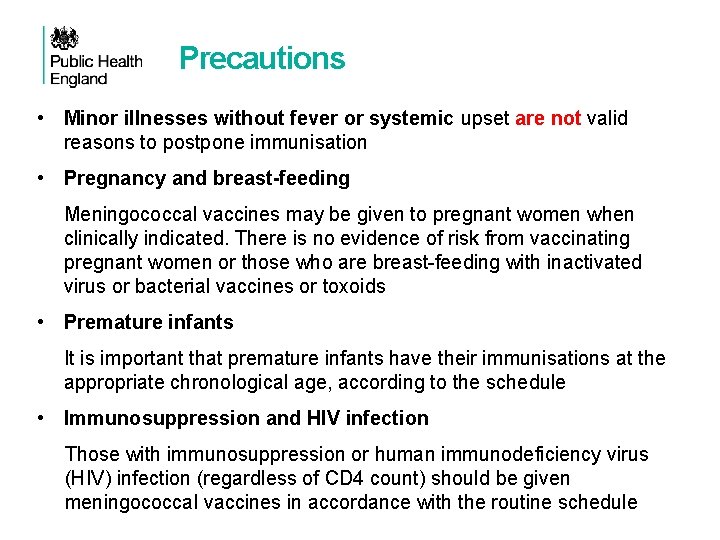 Public Health England

Precautions

• Minor illnesses without fever or systemic upset are not valid reasons to postpone immunisation

• Pregnancy and breast-feeding

Meningococcal vaccines may be given to pregnant women when clinically indicated. There is no evidence of risk from vaccinating pregnant women or those who are breast-feeding with inactivated virus or bacterial vaccines or toxoids

• Premature infants

It is important that premature infants have their immunisations at the appropriate chronological age, according to the schedule

• Immunosuppression and HIV infection

Those with immunosuppression or human immunodeficiency virus (HIV) infection (regardless of CD4 count) should be given meningococcal vaccines in accordance with the routine schedule